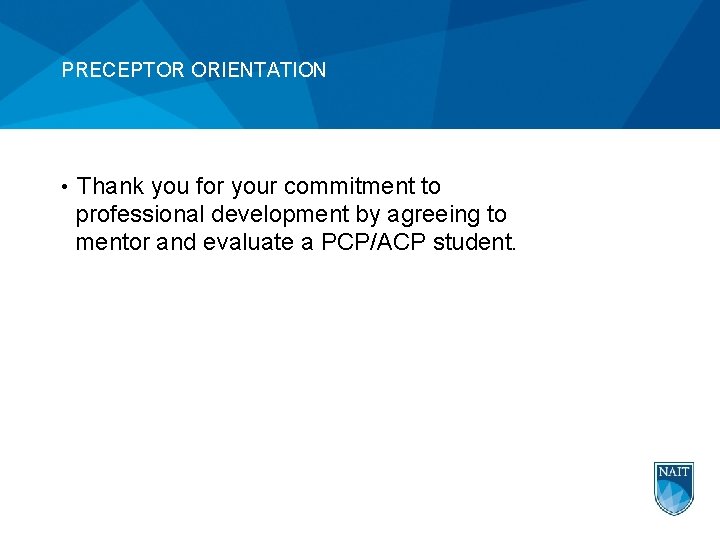 PRECEPTOR ORIENTATION

• Thank you for your commitment to professional development by agreeing to mentor and evaluate a PCP/ACP student.

NAIT